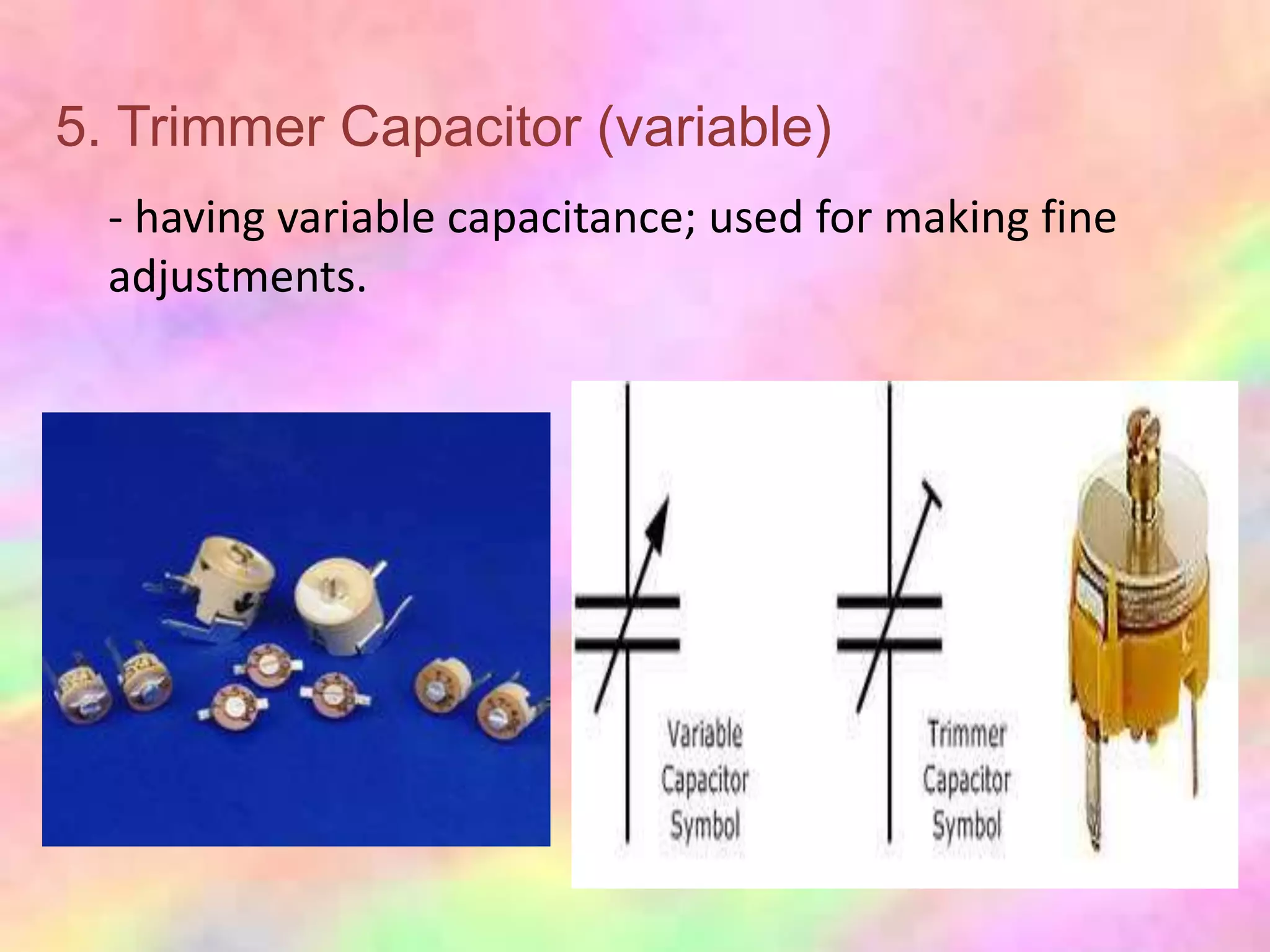 5. Trimmer Capacitor (variable)

- having variable capacitance; used for making fine adjustments.

Variable Capacitor Symbol

Trimmer Capacitor Symbol